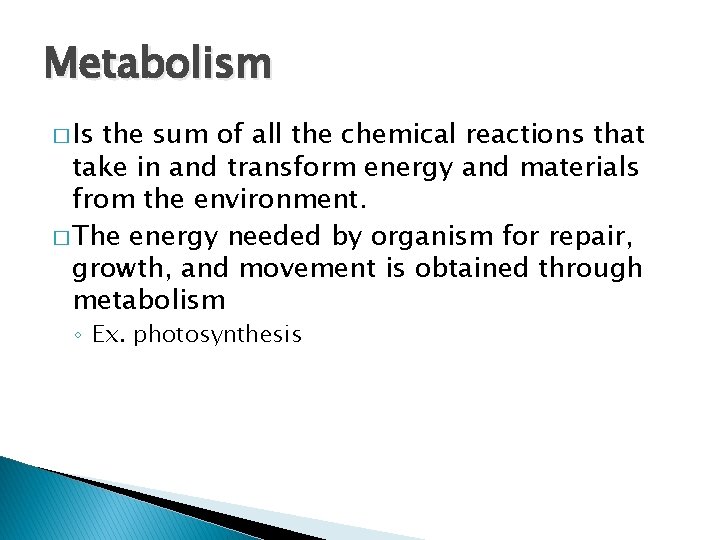 Metabolism

□ Is the sum of all the chemical reactions that take in and transform energy and materials from the environment.

□ The energy needed by organism for repair, growth, and movement is obtained through metabolism

◦ Ex. photosynthesis